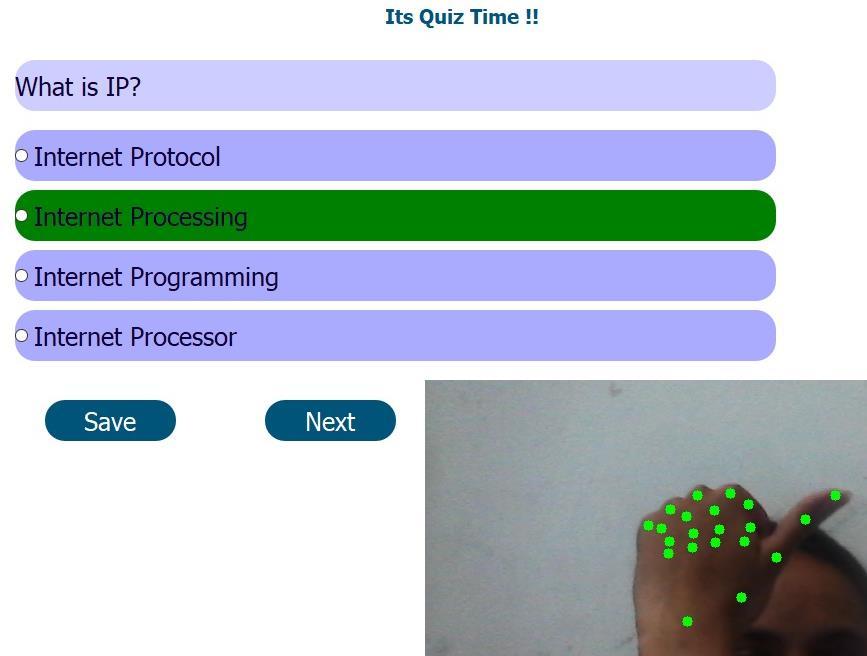 Its Quiz Time !!

What is IP?

Internet Protocol

Internet Processing

Internet Programming

Internet Processor

Save

Next